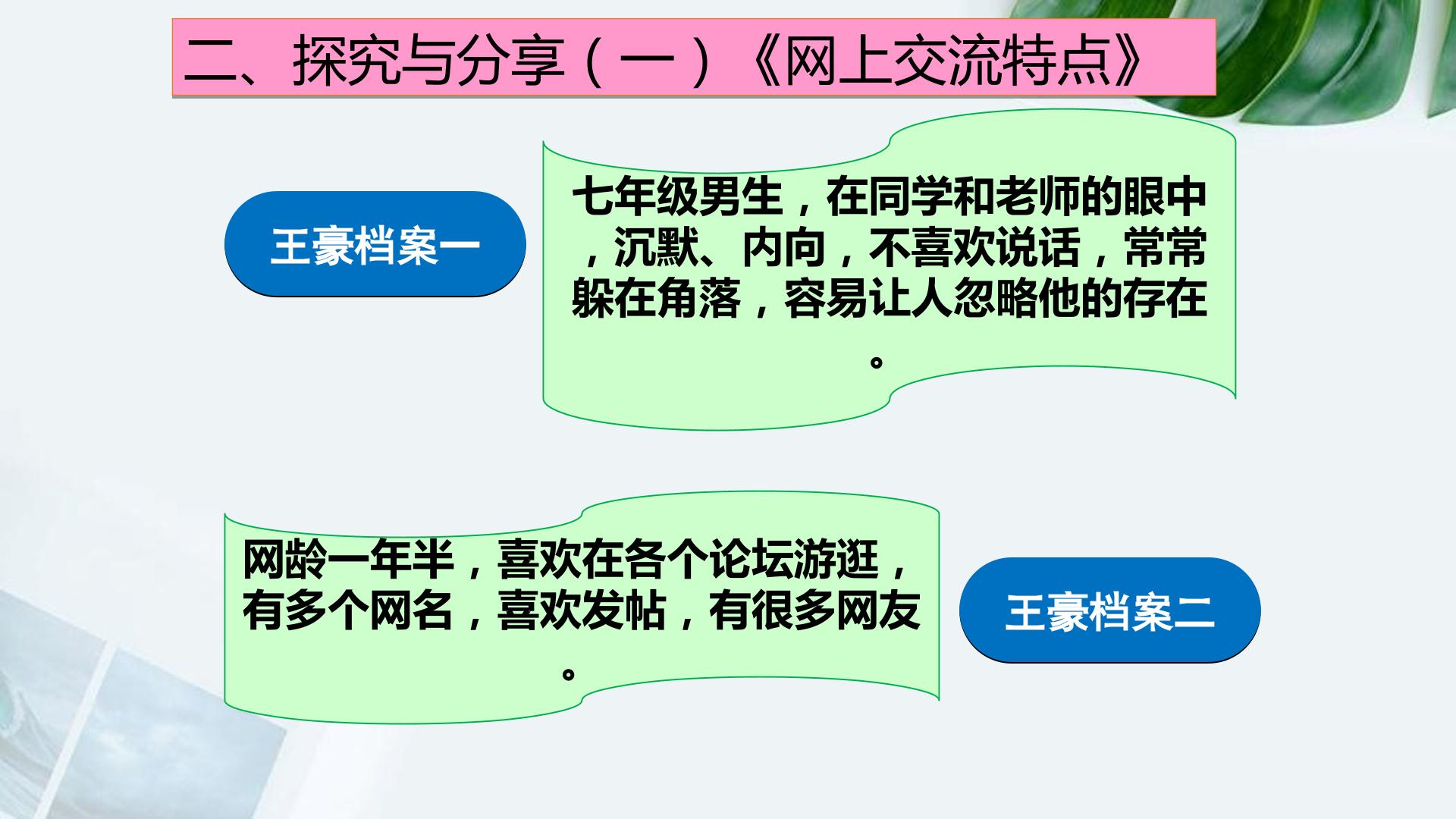 二、探究与分享（一）《网上交流特点》

王豪档案一

七年级男生，在同学和老师的眼中，沉默、内向，不喜欢说话，常常躲在角落，容易让人忽略他的存在。

网龄一年半，喜欢在各个论坛游逛，有多个网名，喜欢发帖，有很多网友。

王豪档案二